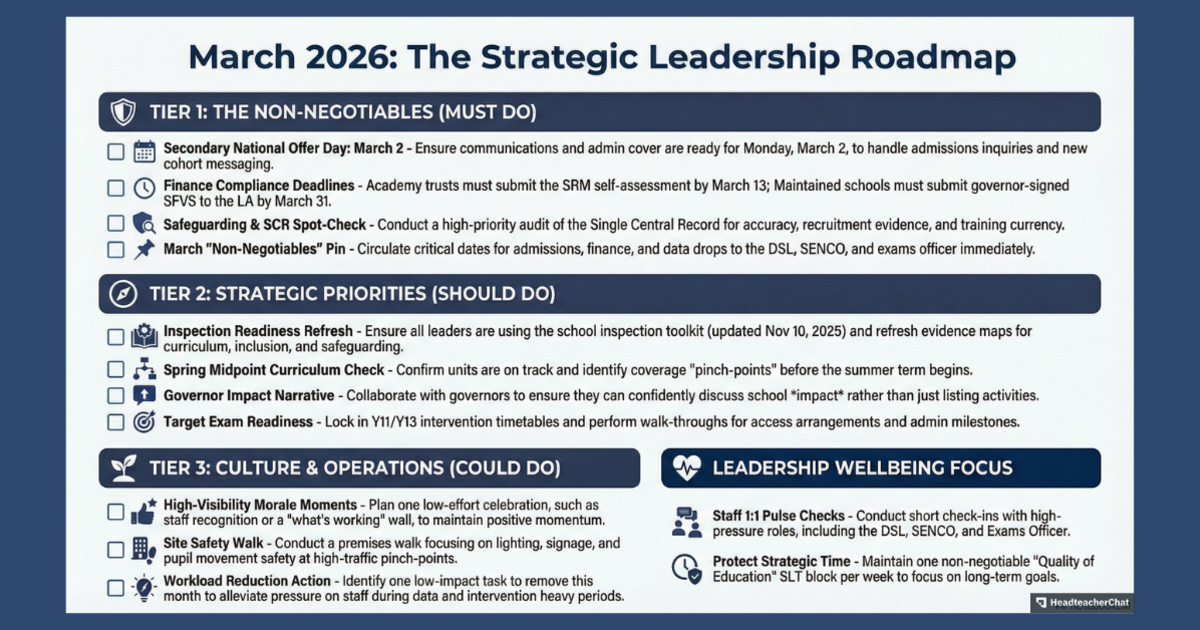 March 2026: The Strategic Leadership Roadmap

TIER 1: THE NON-NEGOTIABLES (MUST DO)

Secondary National Offer Day: March 2 - Ensure communications and admin cover are ready for Monday, March 2, to handle admissions inquiries and new cohort messaging.

Finance Compliance Deadlines - Academy trusts must submit the SRM self-assessment by March 13; Maintained schools must submit governor-signed SFVS to the LA by March 31.

Safeguarding & SCR Spot-Check - Conduct a high-priority audit of the Single Central Record for accuracy, recruitment evidence, and training currency.

March "Non-Negotiables" Pin - Circulate critical dates for admissions, finance, and data drops to the DSL, SENCO, and exams officer immediately.

TIER 2: STRATEGIC PRIORITIES (SHOULD DO)

Inspection Readiness Refresh - Ensure all leaders are using the school inspection toolkit (updated Nov 10, 2025) and refresh evidence maps for curriculum, inclusion, and safeguarding.

Spring Midpoint Curriculum Check - Confirm units are on track and identify coverage "pinch-points" before the summer term begins.

Governor Impact Narrative - Collaborate with governors to ensure they can confidently discuss school *impact* rather than just listing activities.

Target Exam Readiness - Lock in Y11/Y13 intervention timetables and perform walk-throughs for access arrangements and admin milestones.

TIER 3: CULTURE & OPERATIONS (COULD DO)

High-Visibility Morale Moments - Plan one low-effort celebration, such as staff recognition or a "what's working" wall, to maintain positive momentum.

Site Safety Walk - Conduct a premises walk focusing on lighting, signage, and pupil movement safety at high-traffic pinch-points.

Workload Reduction Action - Identify one low-impact task to remove this month to alleviate pressure on staff during data and intervention heavy periods.

LEADERSHIP WELLBEING FOCUS

Staff 1:1 Pulse Checks - Conduct short check-ins with high-pressure roles, including the DSL, SENCO, and Exams Officer.

Protect Strategic Time - Maintain one non-negotiable "Quality of Education" SLT block per week to focus on long-term goals.

HeadteacherChat